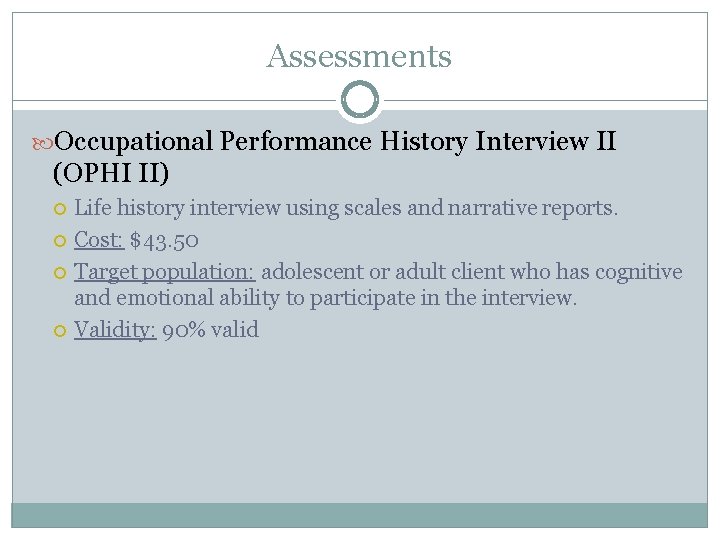 Assessments

Occupational Performance History Interview II (OPHI II)

Life history interview using scales and narrative reports.

Cost: $43.50

Target population: adolescent or adult client who has cognitive and emotional ability to participate in the interview.

Validity: 90% valid